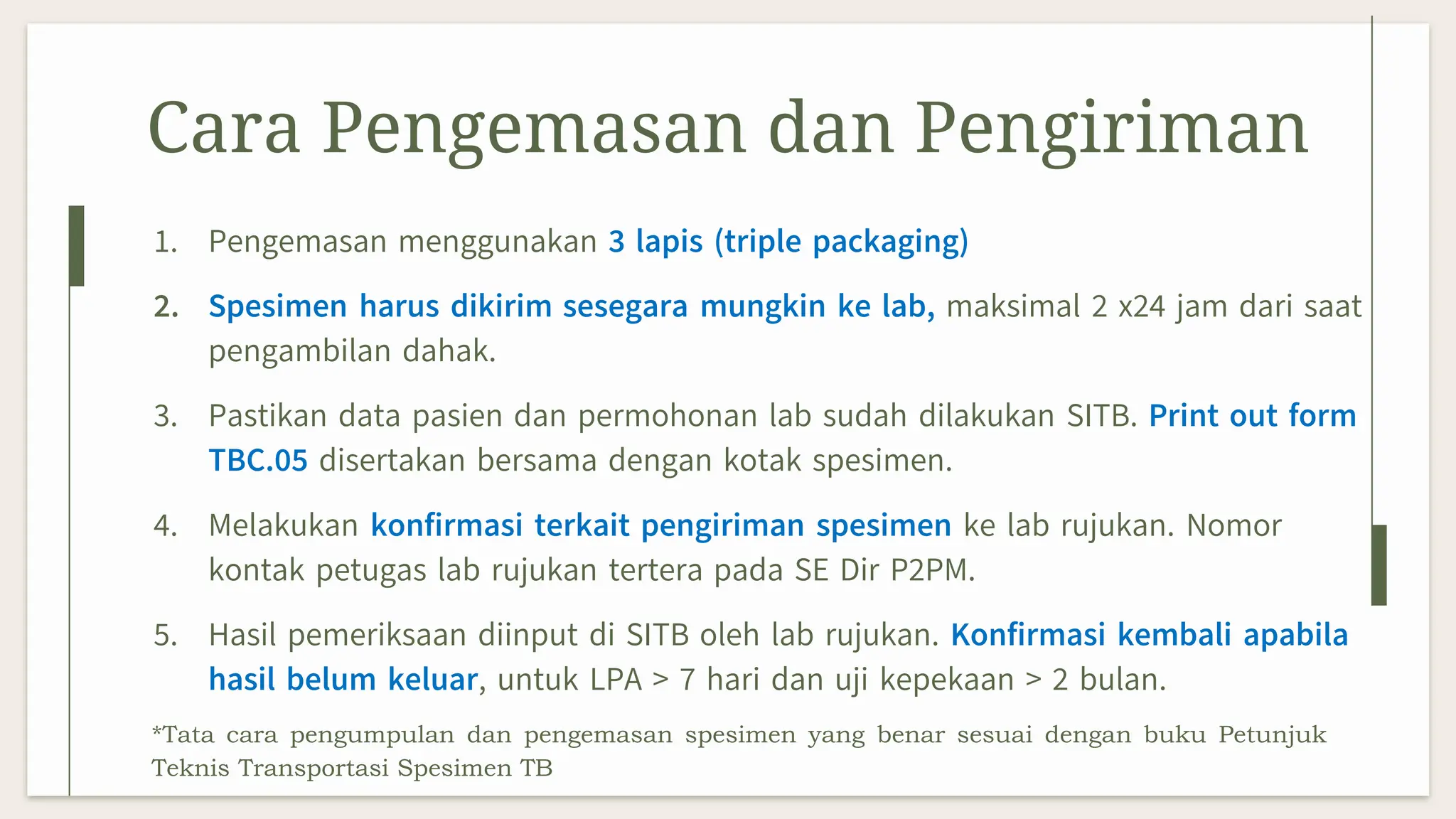 Cara Pengemasan dan Pengiriman

1. Pengemasan menggunakan 3 lapis (triple packaging)

2. Spesimen harus dikirim sesegara mungkin ke lab, maksimal 2 x24 jam dari saat pengambilan dahak.

3. Pastikan data pasien dan permohonan lab sudah dilakukan SITB. Print out form TBC.05 disertakan bersama dengan kotak spesimen.

4. Melakukan konfirmasi terkait pengiriman spesimen ke lab rujukan. Nomor kontak petugas lab rujukan tertera pada SE Dir P2PM.

5. Hasil pemeriksaan diinput di SITB oleh lab rujukan. Konfirmasi kembali apabila hasil belum keluar, untuk LPA > 7 hari dan uji kepekaan > 2 bulan.

*Tata cara pengumpulan dan pengemasan spesimen yang benar sesuai dengan buku Petunjuk Teknis Transportasi Spesimen TB